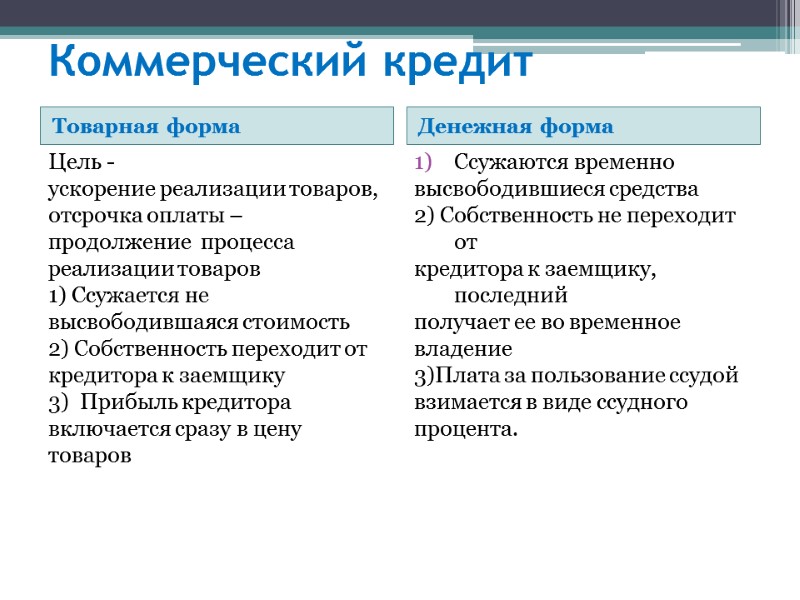 Коммерческий кредит

Товарная форма

Цель -
ускорение реализации товаров, отсрочка оплаты – продолжение процесса реализации товаров
1) Ссужается не высвободившаяся стоимость
2) Собственность переходит от кредитора к заемщику
3) Прибыль кредитора включается сразу в цену товаров

Денежная форма

1) Ссужаются временно высвободившиеся средства
2) Собственность не переходит от кредитора к заемщику, последний получает ее во временное владение
3)Плата за пользование ссудой взимается в виде ссудного процента.